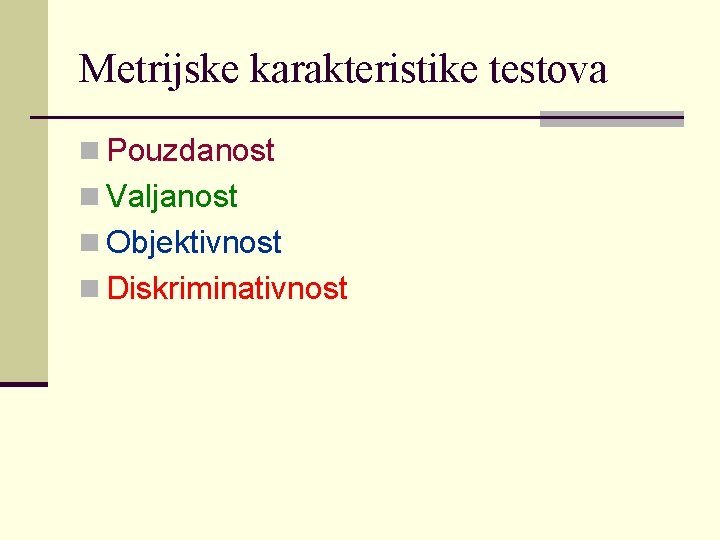 Metrijske karakteristike testova

Pouzdanost
Valjanost
Objektivnost
Diskriminativnost